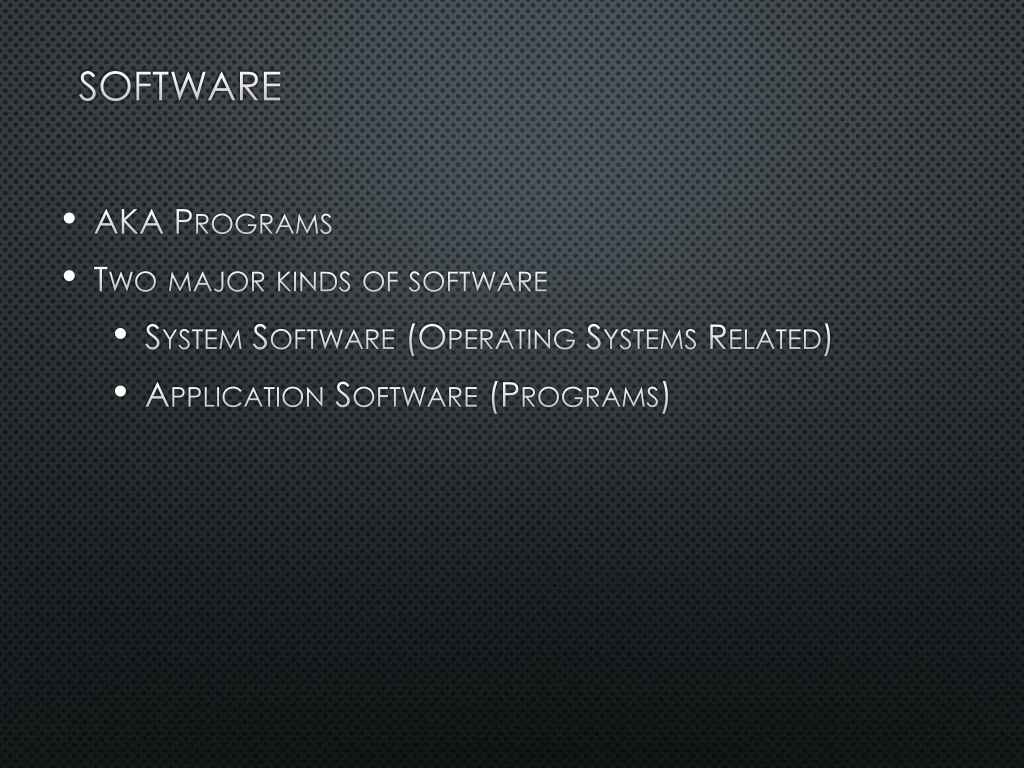 SOFTWARE

• AKA Programs
• Two major kinds of software
  • System Software (Operating Systems Related)
  • Application Software (Programs)